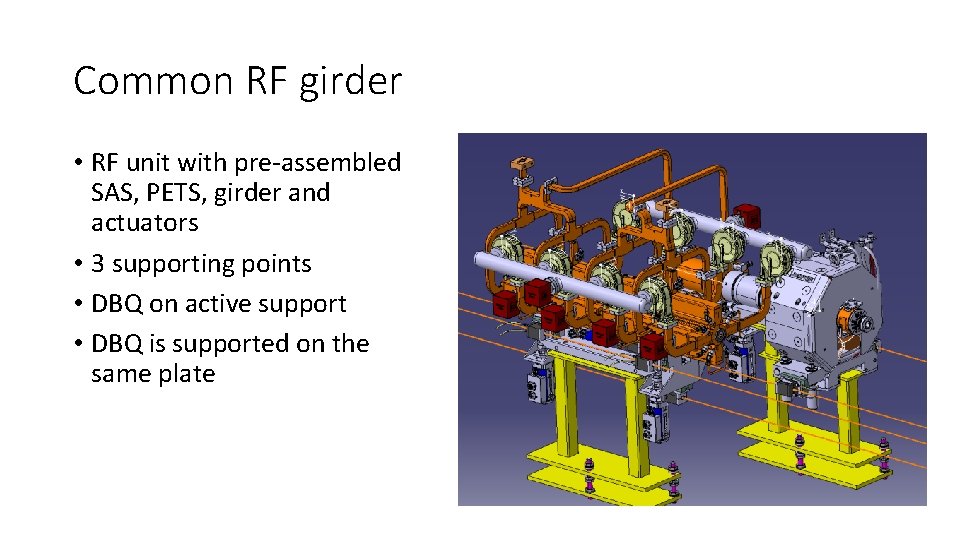 Common RF girder

• RF unit with pre-assembled SAS, PETS, girder and actuators
• 3 supporting points
• DBQ on active support
• DBQ is supported on the same plate